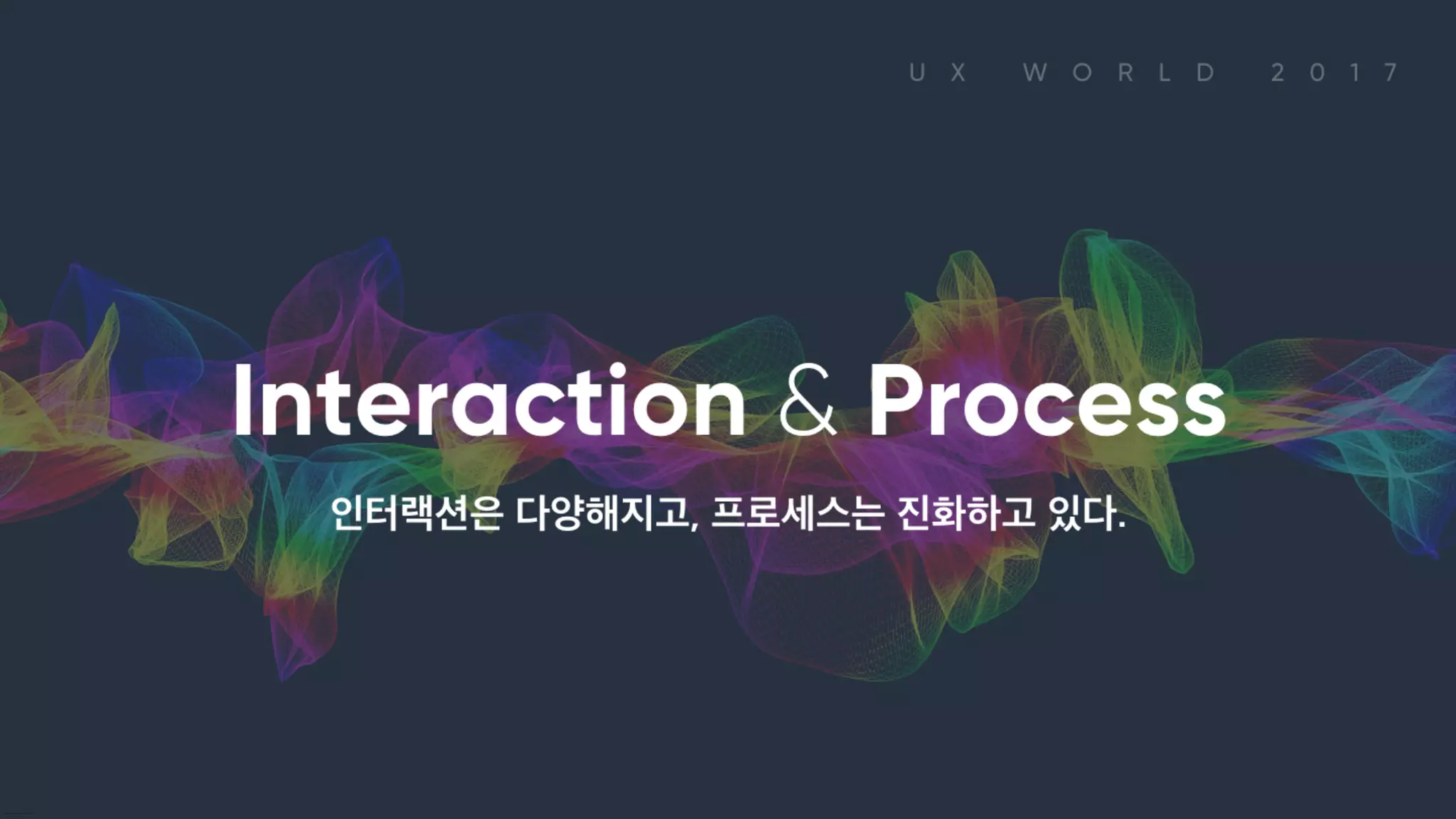 UX WORLD 2017

Interaction & Process

인터랙션은 다양해지고, 프로세스는 진화하고 있다.